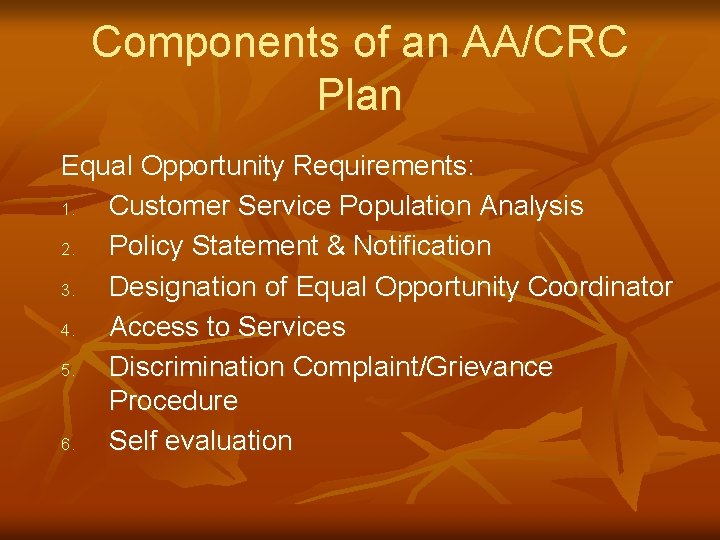 Components of an AA/CRC Plan

Equal Opportunity Requirements:
1. Customer Service Population Analysis
2. Policy Statement & Notification
3. Designation of Equal Opportunity Coordinator
4. Access to Services
5. Discrimination Complaint/Grievance Procedure
6. Self evaluation